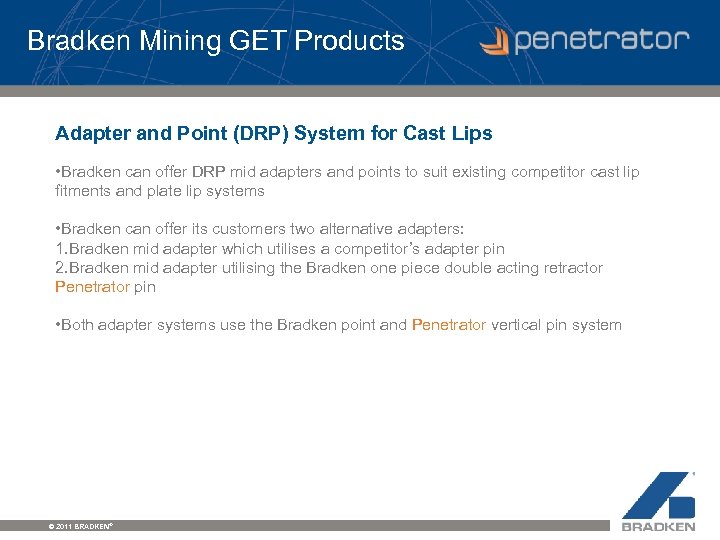 Bradken Mining GET Products

penetrator

Adapter and Point (DRP) System for Cast Lips

•Bradken can offer DRP mid adapters and points to suit existing competitor cast lip fitments and plate lip systems

•Bradken can offer its customers two alternative adapters:
1.Bradken mid adapter which utilises a competitor's adapter pin
2.Bradken mid adapter utilising the Bradken one piece double acting retractor Penetrator pin

•Both adapter systems use the Bradken point and Penetrator vertical pin system

© 2011 BRADKEN®

BRADKEN